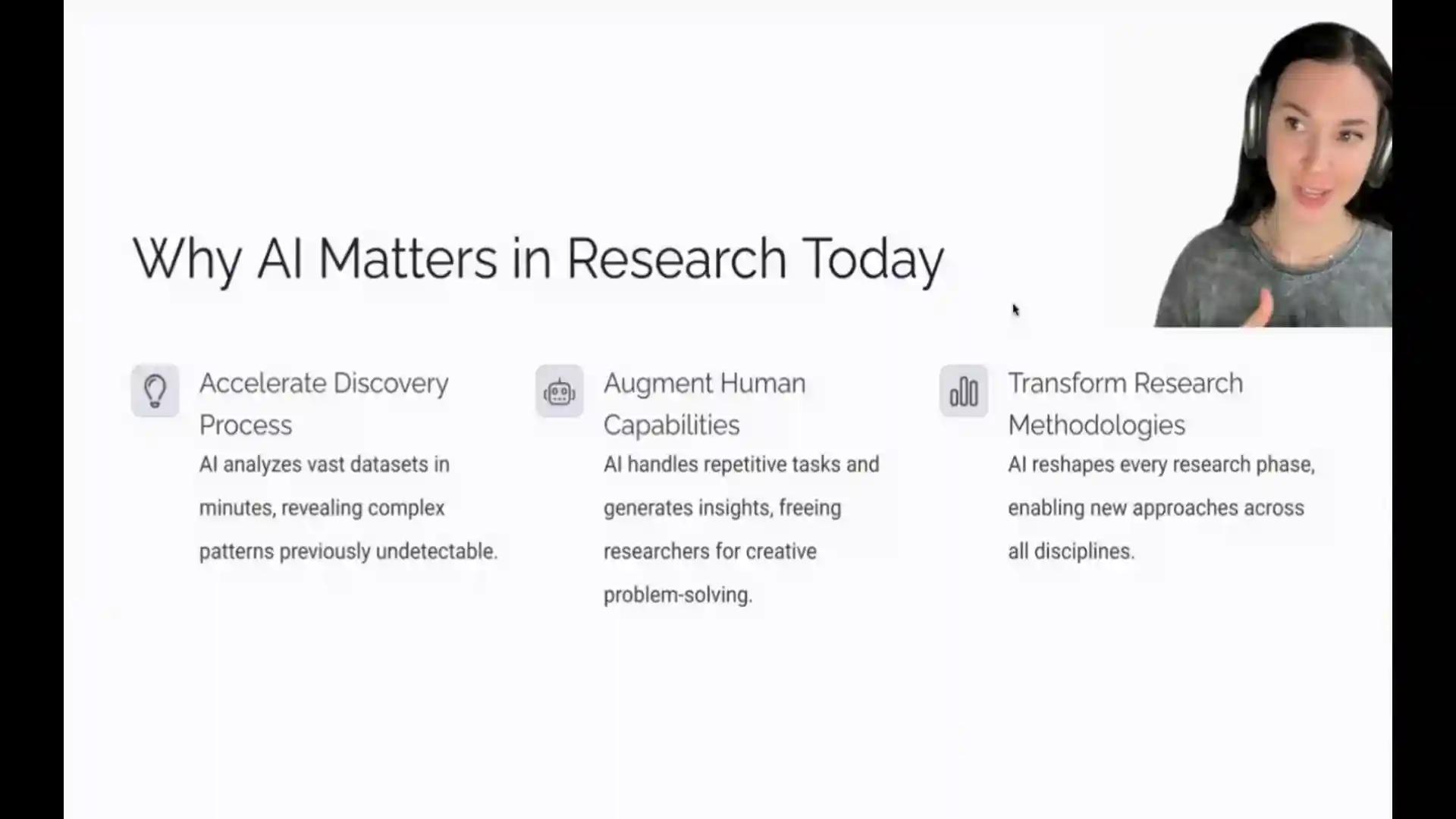 Why AI Matters in Research Today

Accelerate Discovery Process

AI analyzes vast datasets in minutes, revealing complex patterns previously undetectable.

Augment Human Capabilities

AI handles repetitive tasks and generates insights, freeing researchers for creative problem-solving.

Transform Research Methodologies

AI reshapes every research phase, enabling new approaches across all disciplines.